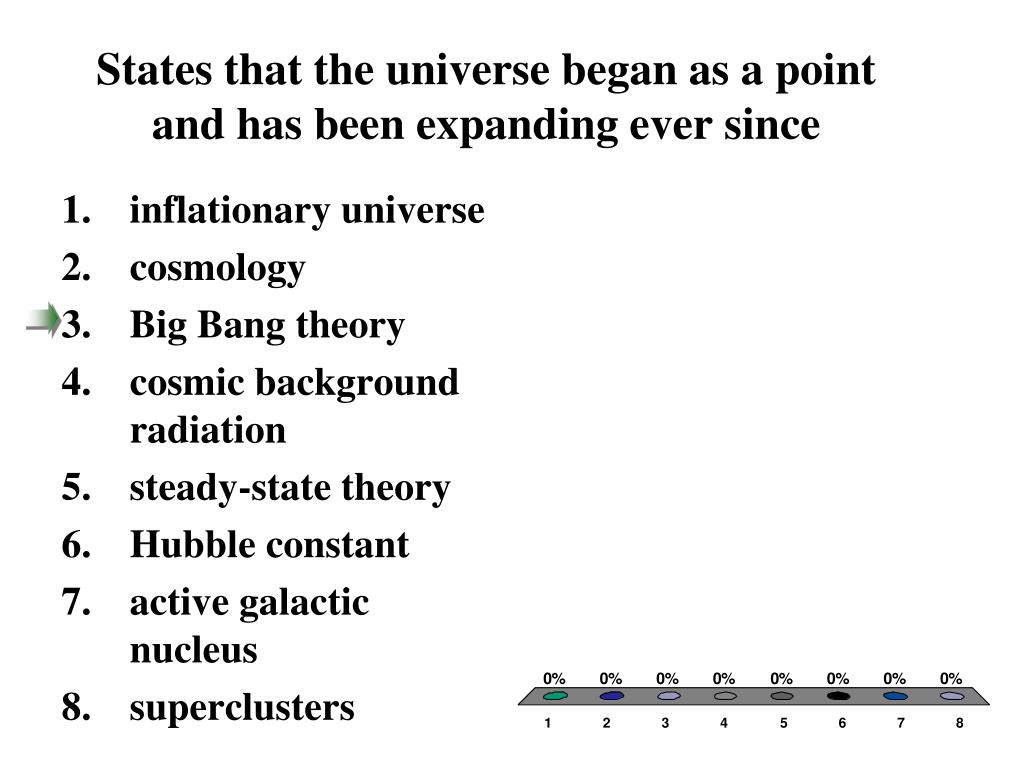 States that the universe began as a point and has been expanding ever since

1. inflationary universe
2. cosmology
3. Big Bang theory
4. cosmic background radiation
5. steady-state theory
6. Hubble constant
7. active galactic nucleus
8. superclusters

0% 0% 0% 0% 0% 0% 0% 0%

1 2 3 4 5 6 7 8